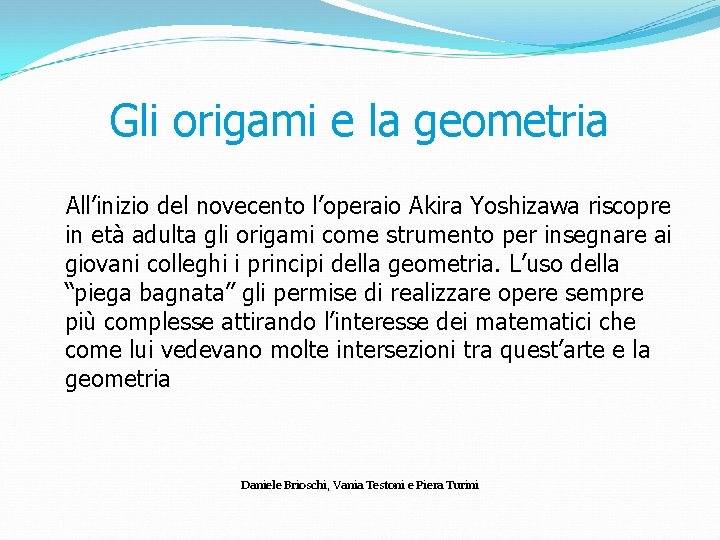 Gli origami e la geometria

All’inizio del novecento l’operaio Akira Yoshizawa riscopre in età adulta gli origami come strumento per insegnare ai giovani colleghi i principi della geometria. L’uso della “piega bagnata” gli permise di realizzare opere sempre più complesse attirando l’interesse dei matematici che come lui vedevano molte intersezioni tra quest’arte e la geometria

Daniele Brioschi, Vania Testoni e Piera Turini